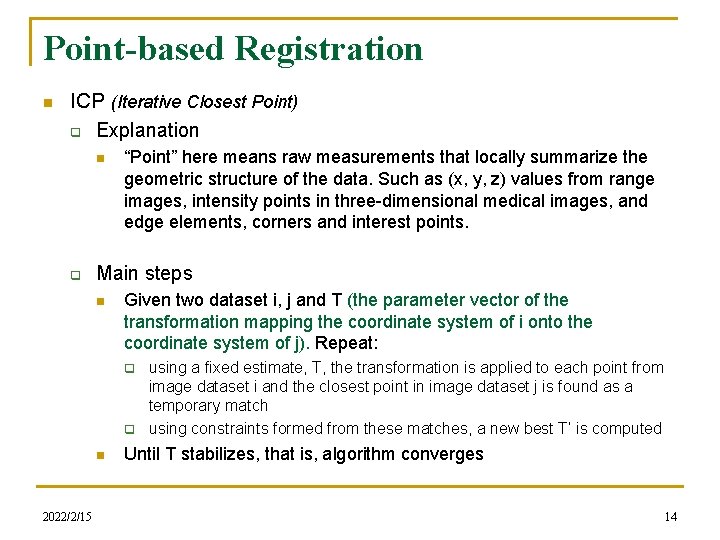 Point-based Registration

ICP (Iterative Closest Point)

Explanation

"Point" here means raw measurements that locally summarize the geometric structure of the data. Such as (x, y, z) values from range images, intensity points in three-dimensional medical images, and edge elements, corners and interest points.

Main steps

Given two dataset i, j and T (the parameter vector of the transformation mapping the coordinate system of i onto the coordinate system of j). Repeat:

using a fixed estimate, T, the transformation is applied to each point from image dataset i and the closest point in image dataset j is found as a temporary match

using constraints formed from these matches, a new best T' is computed

Until T stabilizes, that is, algorithm converges

2022/2/15

14